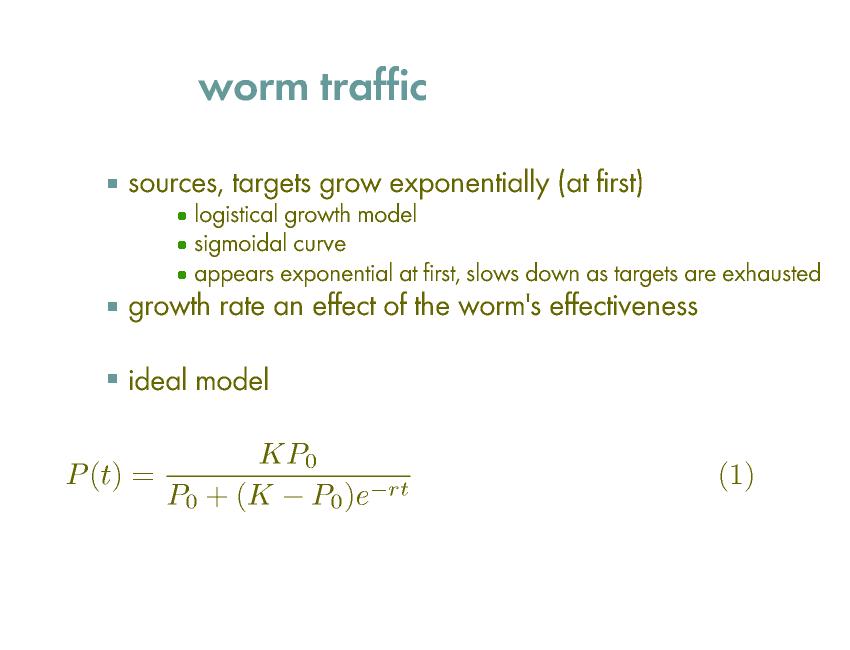 worm traffic

- sources, targets grow exponentially (at first)
  - logistical growth model
  - sigmoidal curve
  - appears exponential at first, slows down as targets are exhausted
- growth rate an effect of the worm's effectiveness

- ideal model

$P(t) = \frac{KP_0}{P_0 + (K - P_0)e^{-rt}}$ (1)